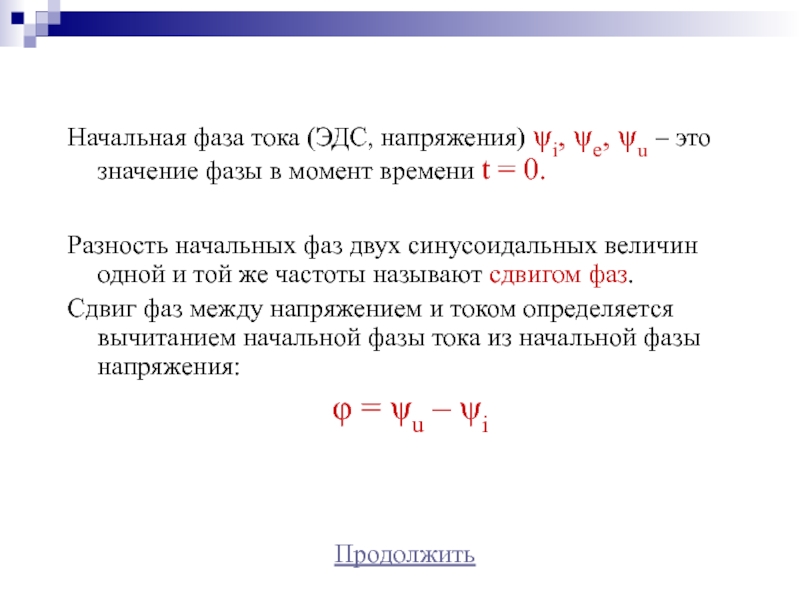 Начальная фаза тока (ЭДС, напряжения) $\psi_i$, $\psi_e$, $\psi_u$ – это значение фазы в момент времени $t = 0$.

Разность начальных фаз двух синусоидальных величин одной и той же частоты называют сдвигом фаз.

Сдвиг фаз между напряжением и током определяется вычитанием начальной фазы тока из начальной фазы напряжения:

$\varphi = \psi_u - \psi_i$

Продолжить